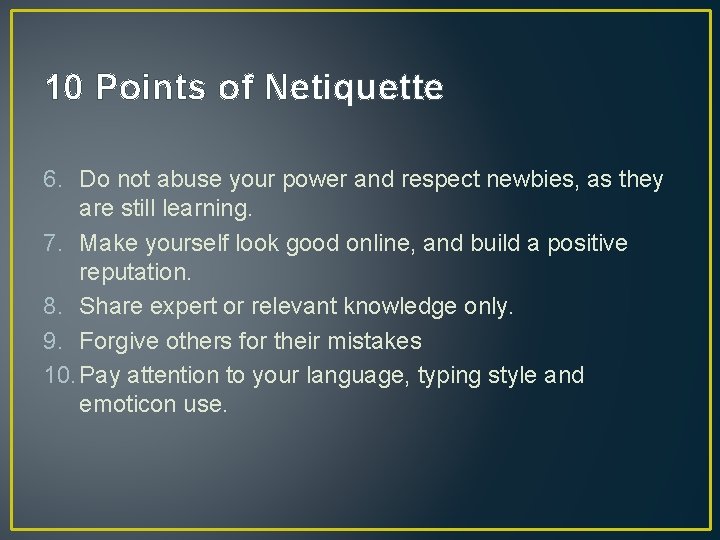 10 Points of Netiquette

6. Do not abuse your power and respect newbies, as they are still learning.
7. Make yourself look good online, and build a positive reputation.
8. Share expert or relevant knowledge only.
9. Forgive others for their mistakes
10. Pay attention to your language, typing style and emoticon use.